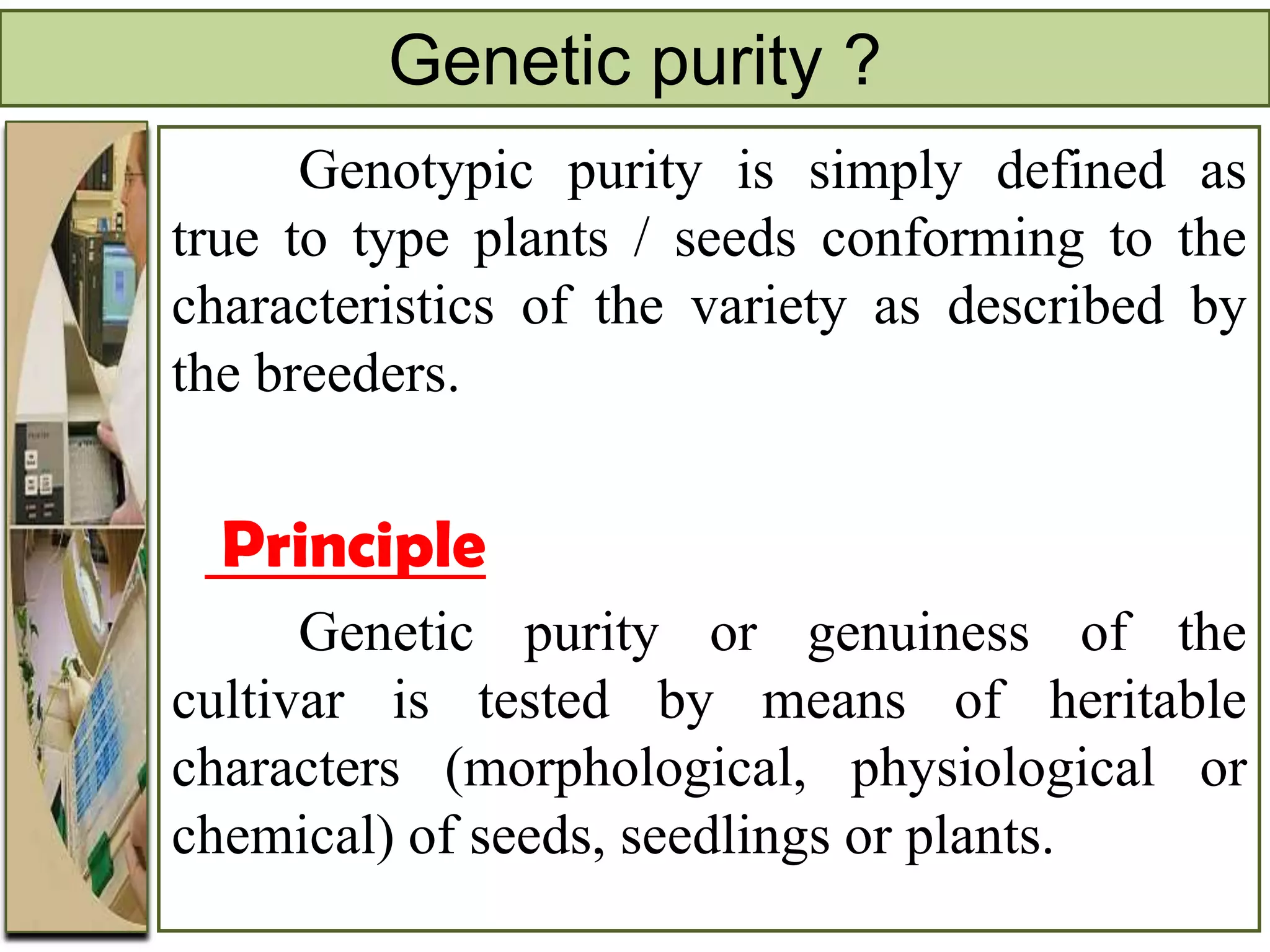 Genetic purity ?

Genotypic purity is simply defined as true to type plants / seeds conforming to the characteristics of the variety as described by the breeders.

Principle

Genetic purity or genuiness of the cultivar is tested by means of heritable characters (morphological, physiological or chemical) of seeds, seedlings or plants.